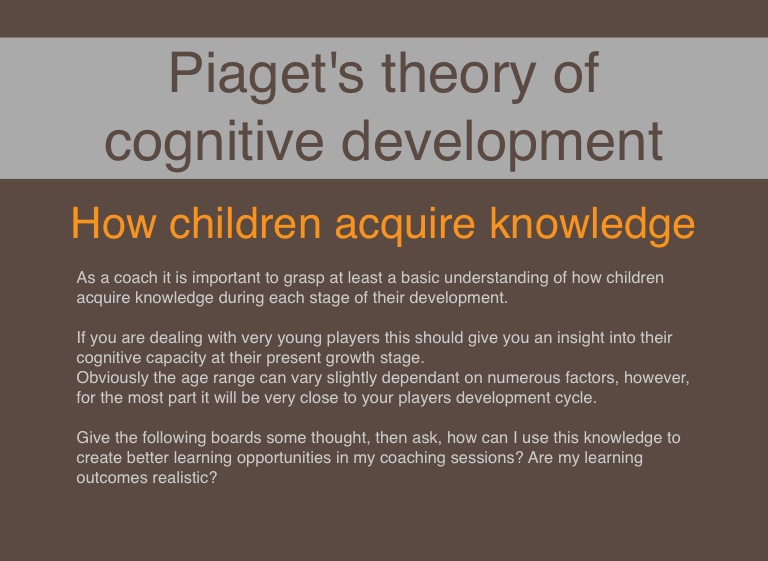 Piaget's theory of cognitive development

How children acquire knowledge

As a coach it is important to grasp at least a basic understanding of how children acquire knowledge during each stage of their development.

If you are dealing with very young players this should give you an insight into their cognitive capacity at their present growth stage.
Obviously the age range can vary slightly dependant on numerous factors, however, for the most part it will be very close to your players development cycle.

Give the following boards some thought, then ask, how can I use this knowledge to create better learning opportunities in my coaching sessions? Are my learning outcomes realistic?